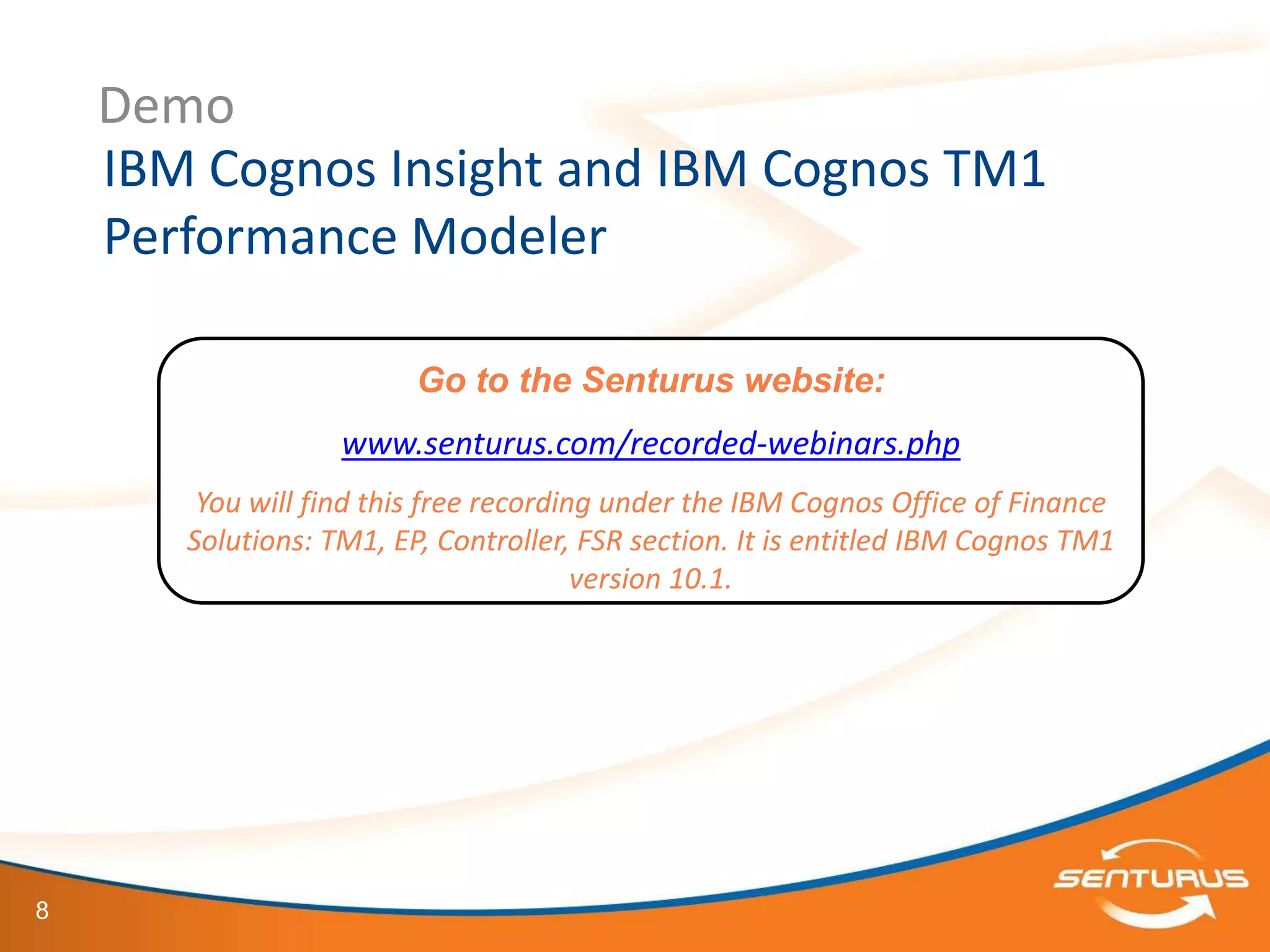 Demo
IBM Cognos Insight and IBM Cognos TM1 Performance Modeler

Go to the Senturus website:

www.senturus.com/recorded-webinars.php

You will find this free recording under the IBM Cognos Office of Finance Solutions: TM1, EP, Controller, FSR section. It is entitled IBM Cognos TM1 version 10.1.

8

SENTURUS